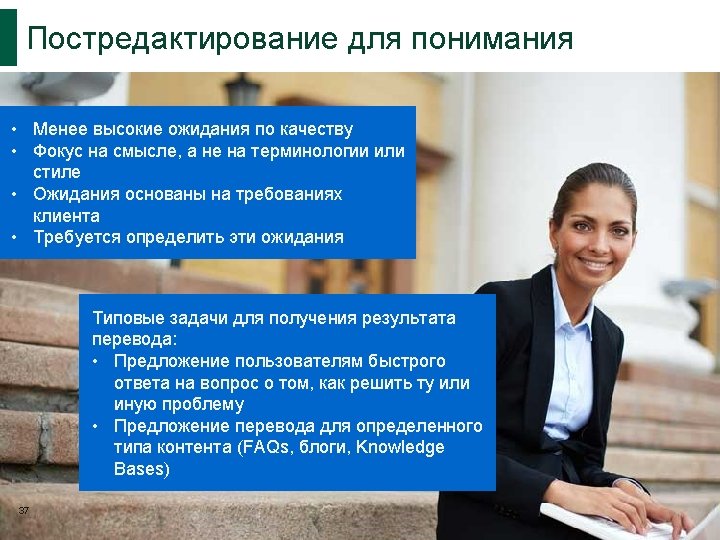 Постредактирование для понимания

• Менее высокие ожидания по качеству
• Фокус на смысле, а не на терминологии или стиле
• Ожидания основаны на требованиях клиента
• Требуется определить эти ожидания

Типовые задачи для получения результата перевода:
• Предложение пользователям быстрого ответа на вопрос о том, как решить ту или иную проблему
• Предложение перевода для определенного типа контента (FAQs, блоги, Knowledge Bases)

37